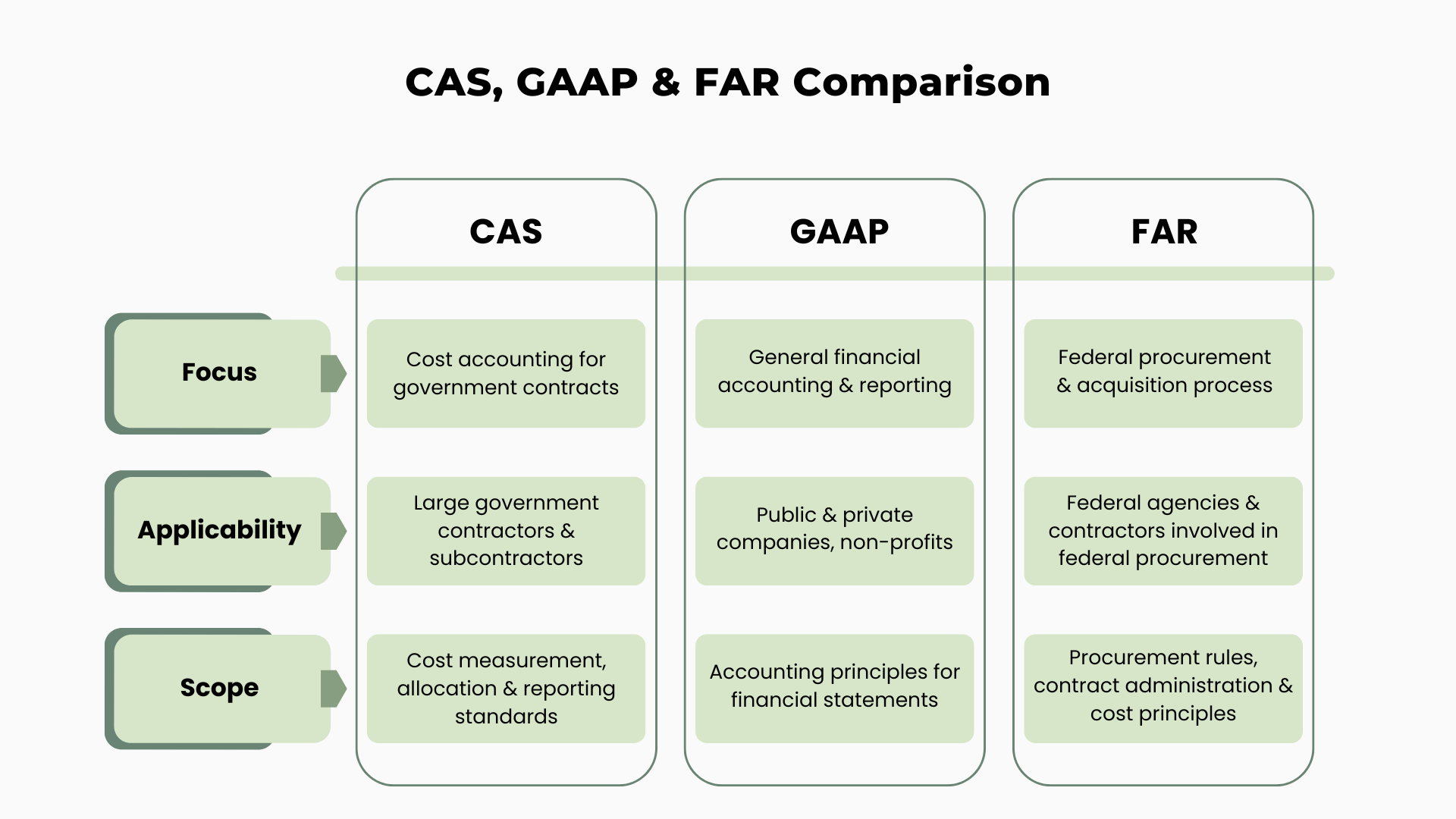 CAS, GAAP & FAR Comparison

| | CAS | GAAP | FAR |
|---|---|---|---|
| Focus | Cost accounting for government contracts | General financial accounting & reporting | Federal procurement & acquisition process |
| Applicability | Large government contractors & subcontractors | Public & private companies, non-profits | Federal agencies & contractors involved in federal procurement |
| Scope | Cost measurement, allocation & reporting standards | Accounting principles for financial statements | Procurement rules, contract administration & cost principles |